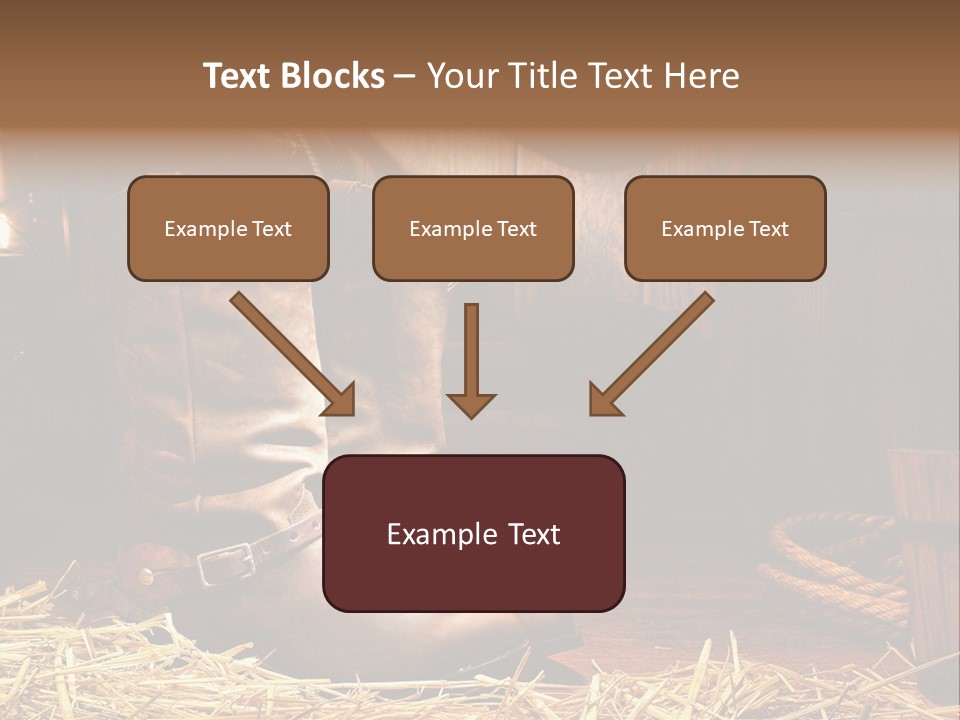 Text Blocks – Your Title Text Here

Example Text

Example Text

Example Text

Example Text